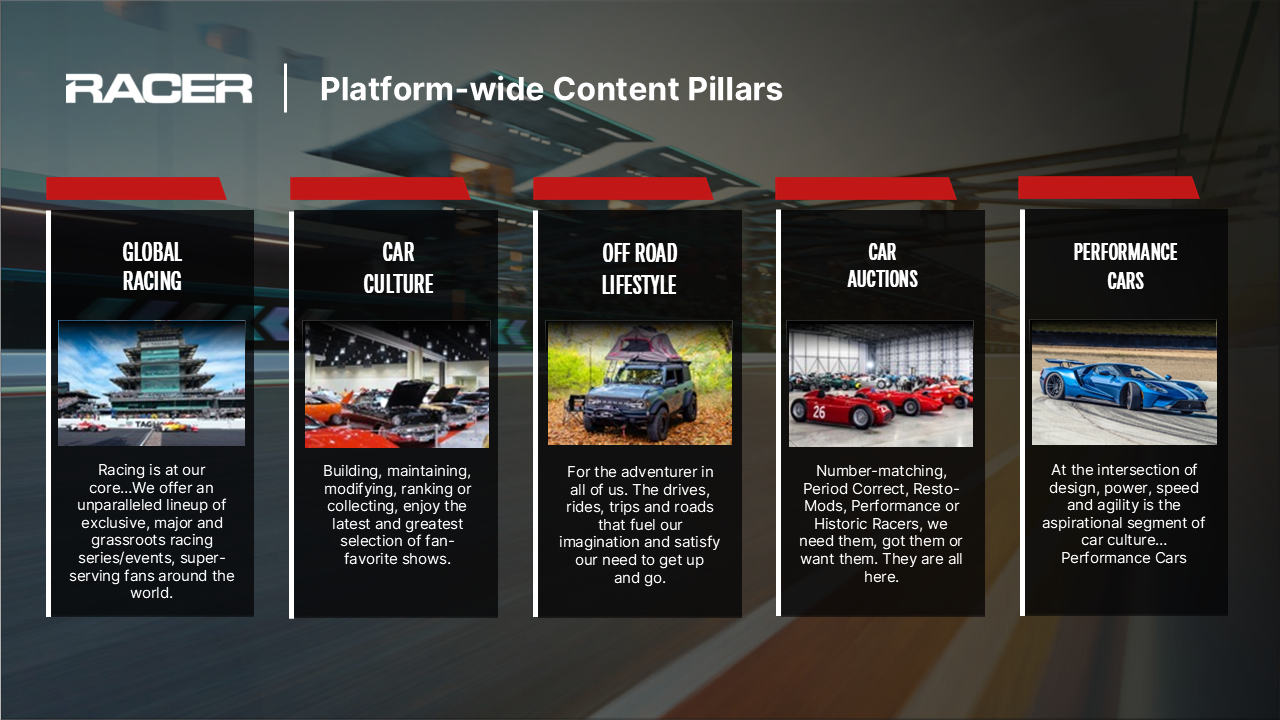 RACER

Platform-wide Content Pillars

GLOBAL RACING

TAG

Racing is at our core…We offer an unparalleled lineup of exclusive, major and grassroots racing series/events, super-serving fans around the world.

CAR CULTURE

Building, maintaining, modifying, ranking or collecting, enjoy the latest and greatest selection of fan-favorite shows.

OFF ROAD LIFESTYLE

For the adventurer in all of us. The drives, rides, trips and roads that fuel our imagination and satisfy our need to get up and go.

CAR AUCTIONS

26

Number-matching, Period Correct, Resto-Mods, Performance or Historic Racers, we need them, got them or want them. They are all here.

PERFORMANCE CARS

At the intersection of design, power, speed and agility is the aspirational segment of car culture… Performance Cars